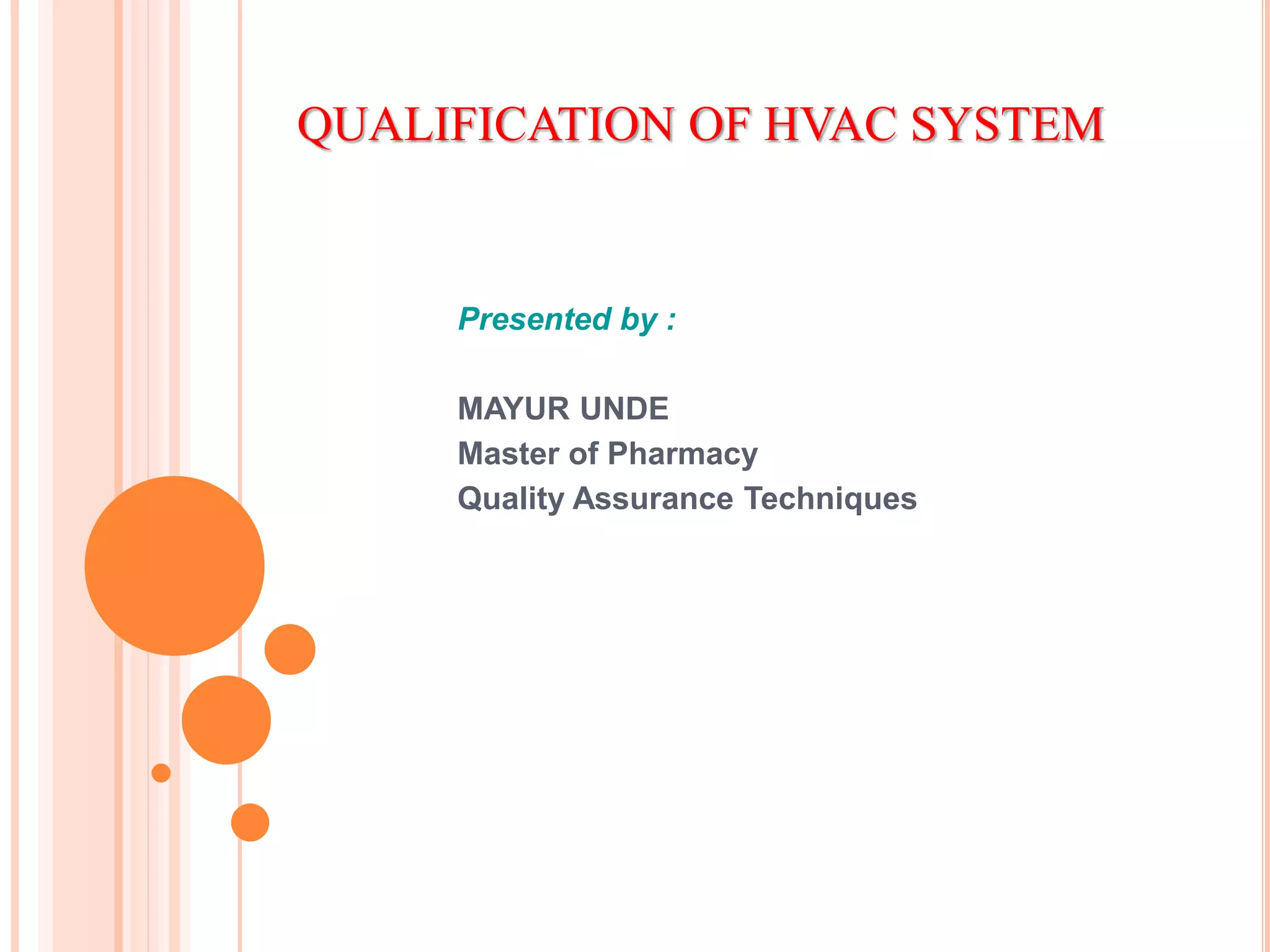 QUALIFICATION OF HVAC SYSTEM

Presented by :

MAYUR UNDE
Master of Pharmacy
Quality Assurance Techniques